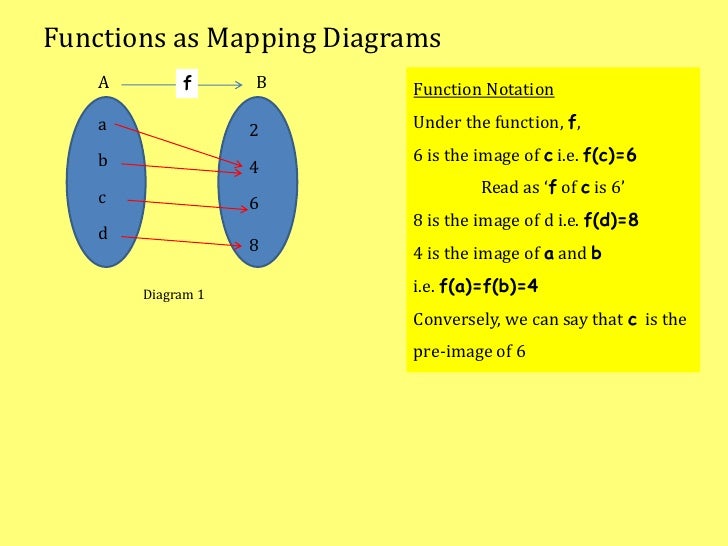 Functions as Mapping Diagrams

A f B

a
b
c
d

2
4
6
8

Diagram 1

Function Notation

Under the function, f,

6 is the image of c i.e. f(c)=6

Read as 'f of c is 6'

8 is the image of d i.e. f(d)=8

4 is the image of a and b

i.e. f(a)=f(b)=4

Conversely, we can say that c is the pre-image of 6